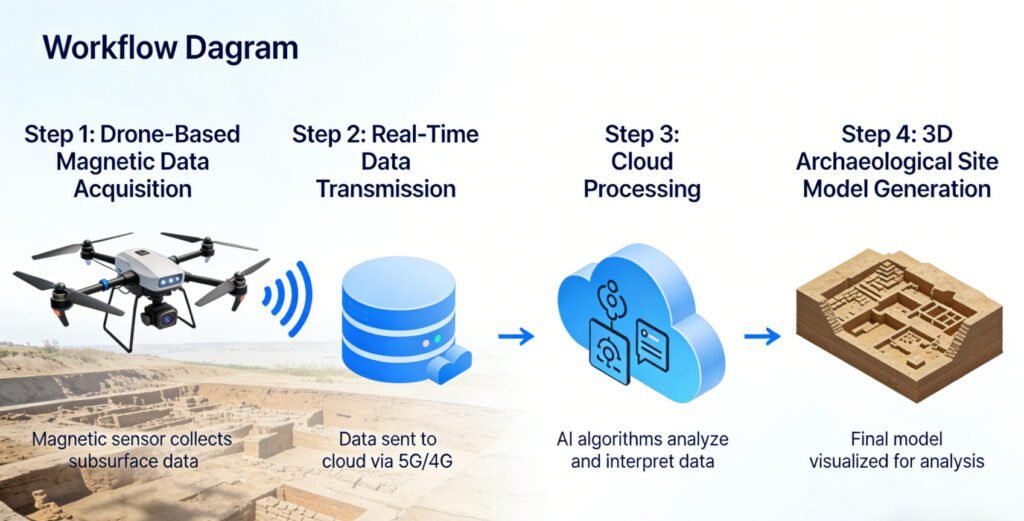 Workflow Dagram

Step 1: Drone-Based Magnetic Data Acquisition

Magnetic sensor collects subsurface data

Step 2: Real-Time Data Transmission

Data sent to cloud via 5G/4G

Step 3: Cloud Processing

AI algorithms analyze and interpret data

Step 4: 3D Archaeological Site Model Generation

Final model visualized for analysis